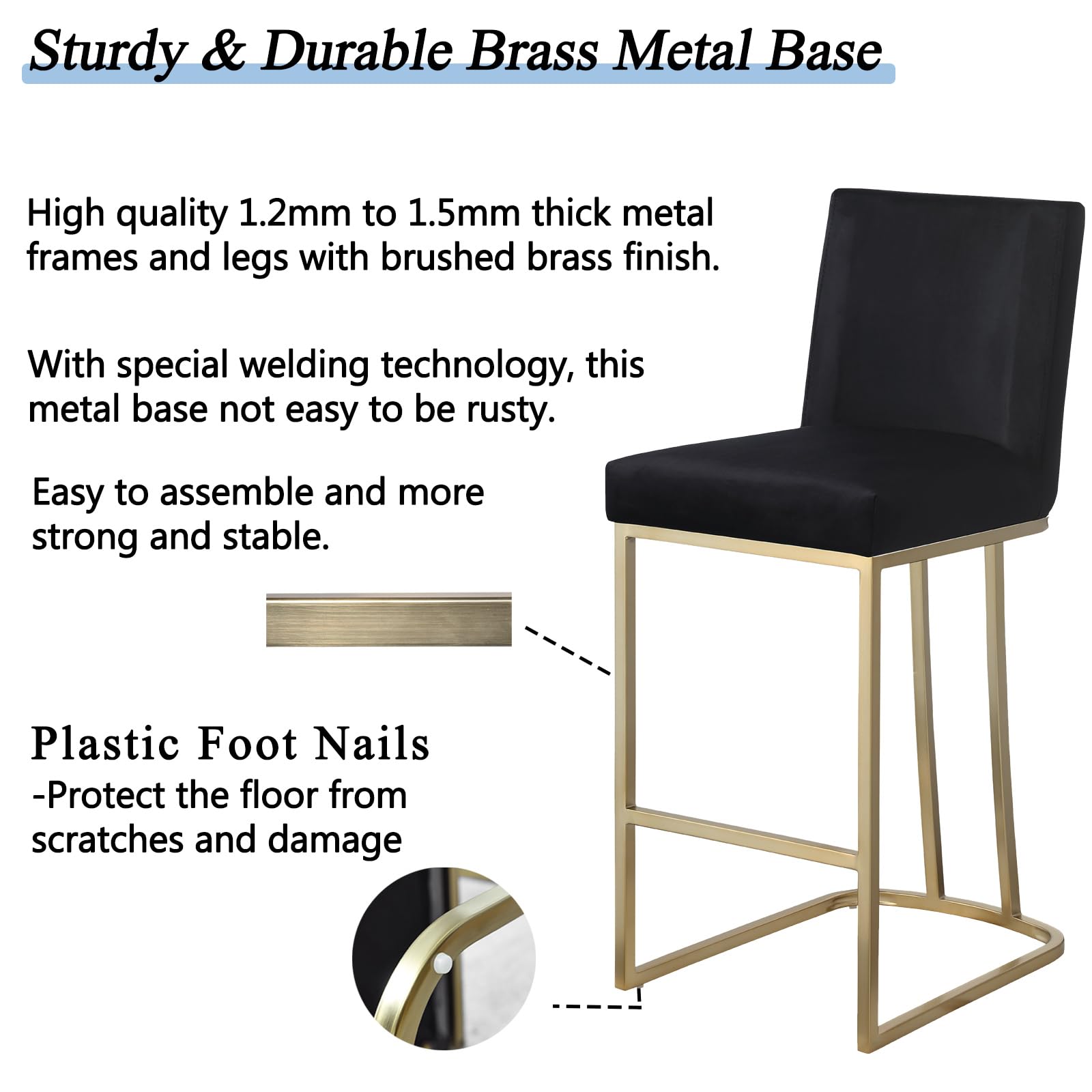 Sturdy & Durable Brass Metal Base

High quality 1.2mm to 1.5mm thick metal frames and legs with brushed brass finish.

With special welding technology, this metal base not easy to be rusty.

Easy to assemble and more strong and stable.

Plastic Foot Nails
-Protect the floor from scratches and damage